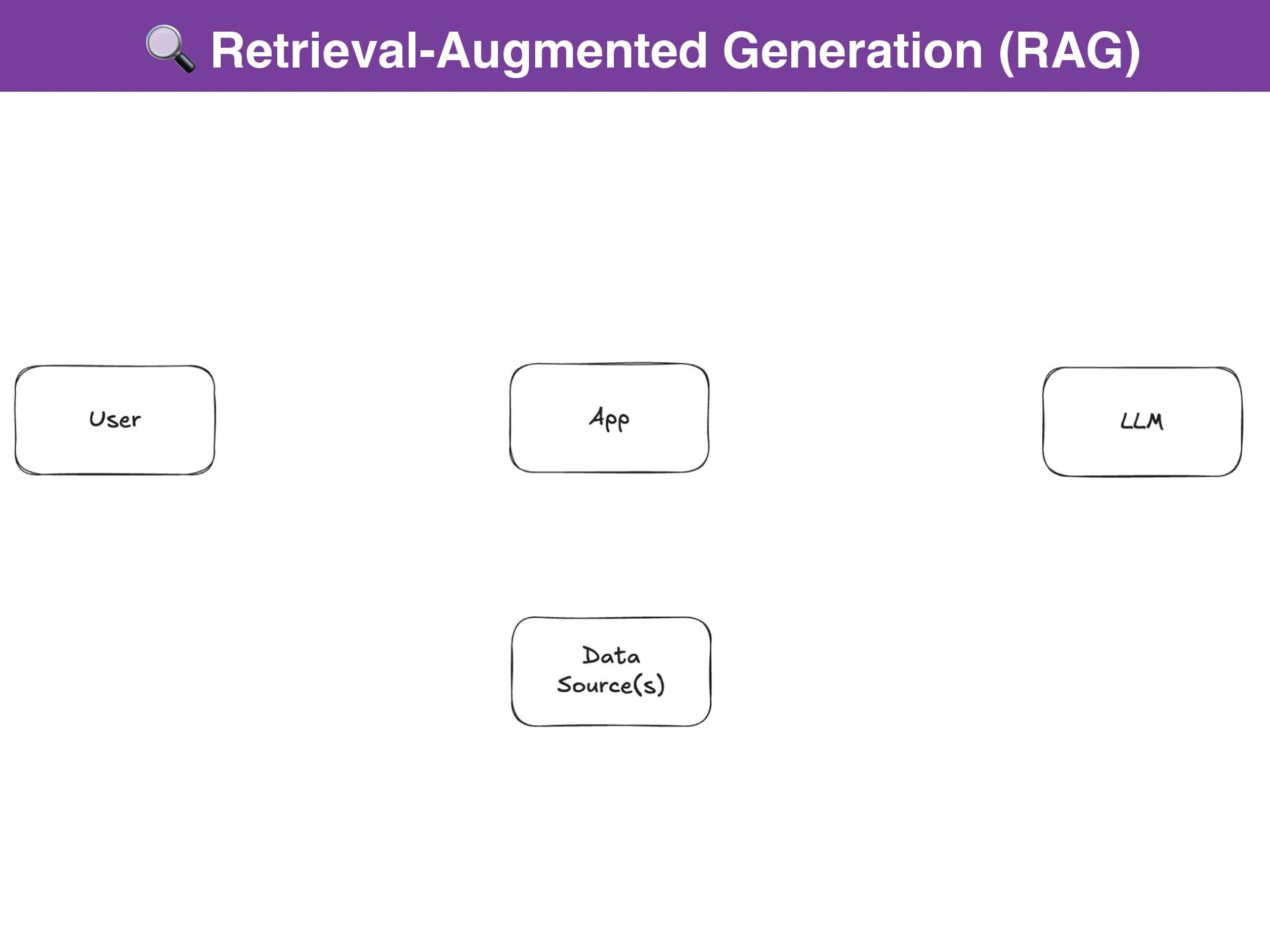 🔍 Retrieval-Augmented Generation (RAG)

User

App

LLM

Data Source(s)